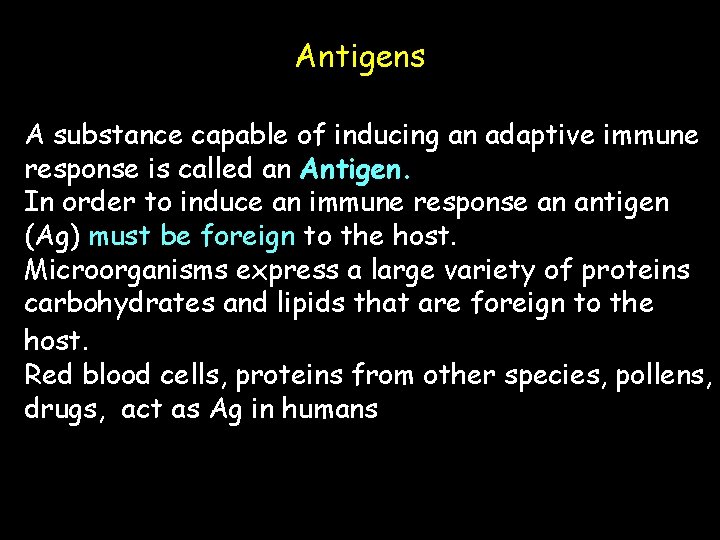 Antigens

A substance capable of inducing an adaptive immune response is called an Antigen.

In order to induce an immune response an antigen (Ag) must be foreign to the host.

Microorganisms express a large variety of proteins carbohydrates and lipids that are foreign to the host.

Red blood cells, proteins from other species, pollens, drugs, act as Ag in humans